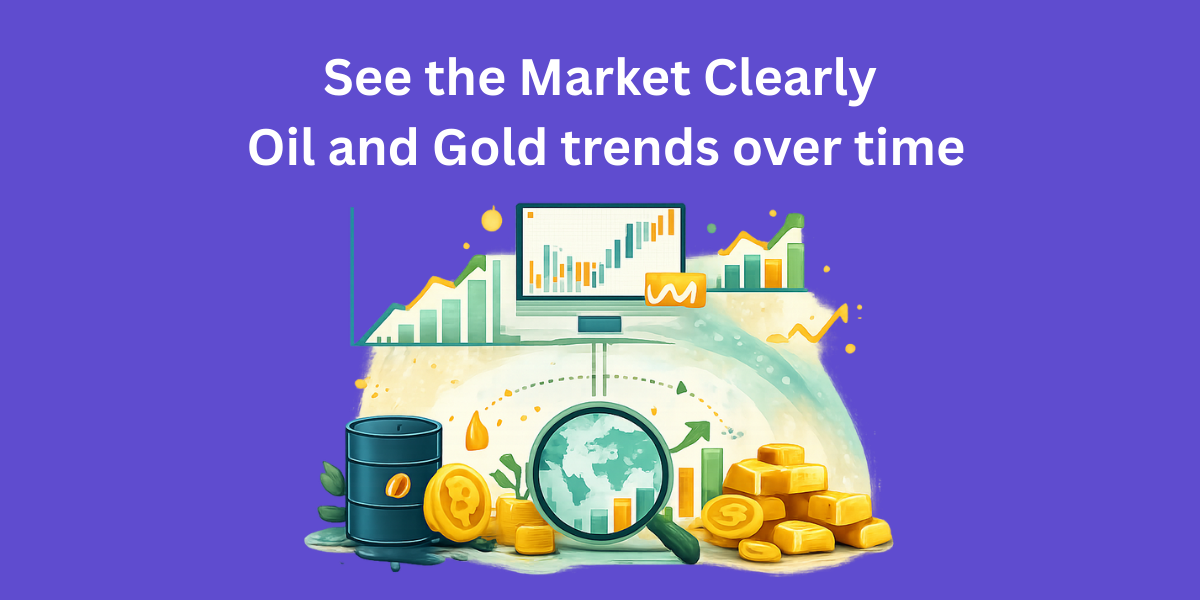 See the Market Clearly
Oil and Gold trends over time